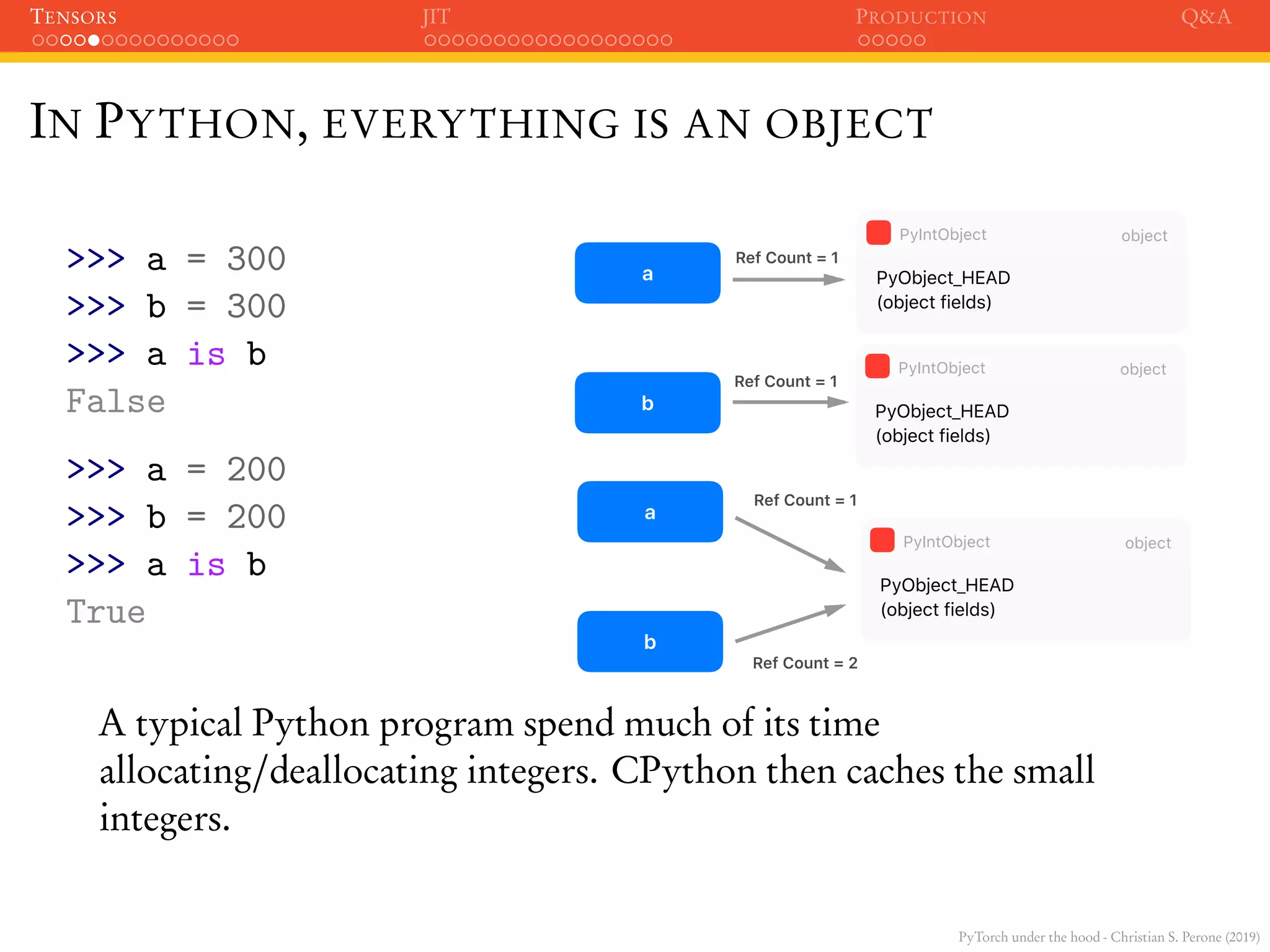 TENSORS JIT PRODUCTION Q&A

IN PYTHON, EVERYTHING IS AN OBJECT

>>> a = 300
>>> b = 300
>>> a is b
False

>>> a = 200
>>> b = 200
>>> a is b
True

a
Ref Count = 1
PyIntObject
object
PyObject_HEAD
(object fields)

b
Ref Count = 1
PyIntObject
object
PyObject_HEAD
(object fields)

a
Ref Count = 1
PyIntObject
object
PyObject_HEAD
(object fields)
b
Ref Count = 2

A typical Python program spend much of its time allocating/deallocating integers. CPython then caches the small integers.

PyTorch under the hood - Christian S. Perone (2019)